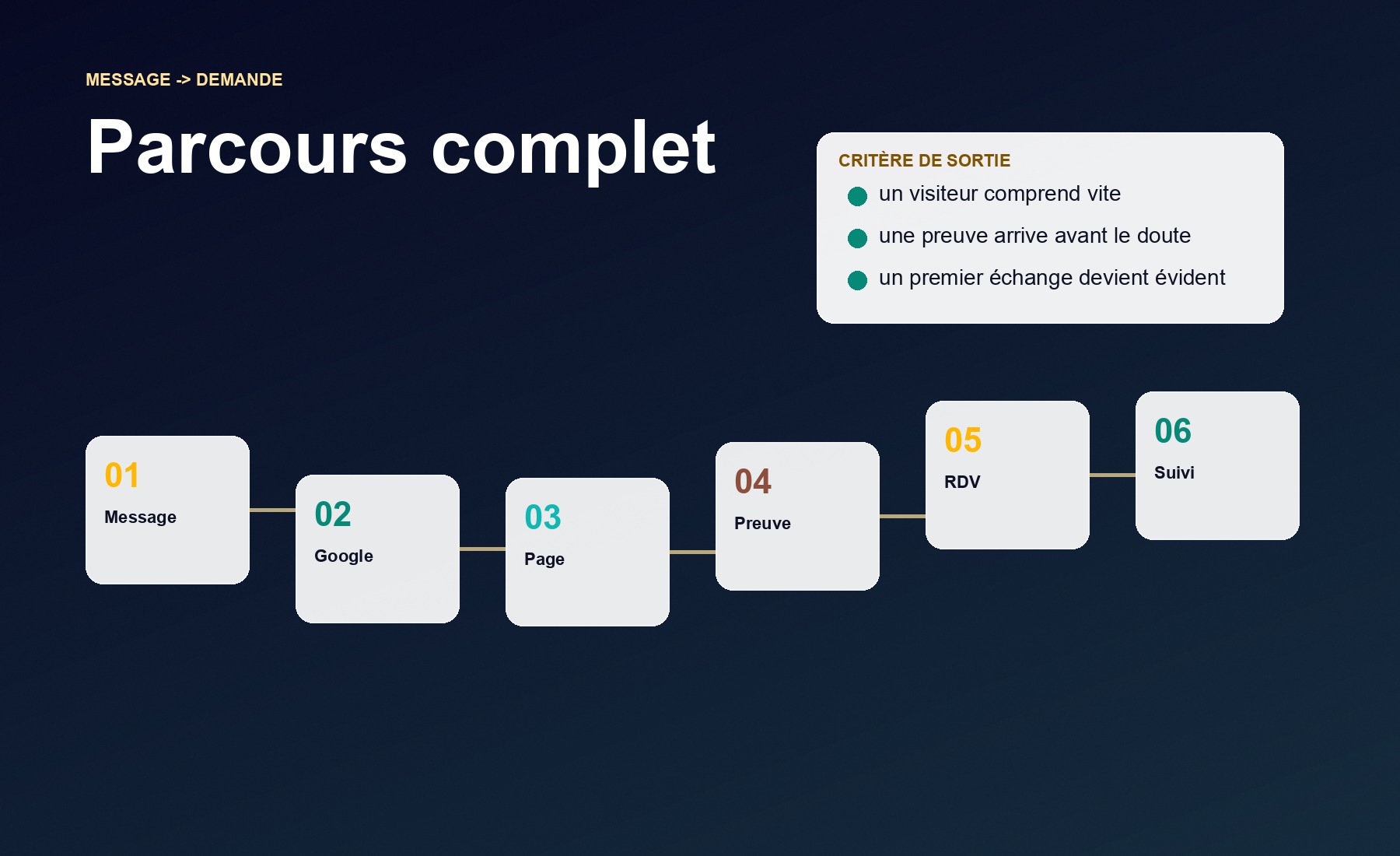 MESSAGE -> DEMANDE

Parcours complet

CRITÈRE DE SORTIE

• un visiteur comprend vite
• une preuve arrive avant le doute
• un premier échange devient évident

01
Message

02
Google

03
Page

04
Preuve

05
RDV

06
Suivi